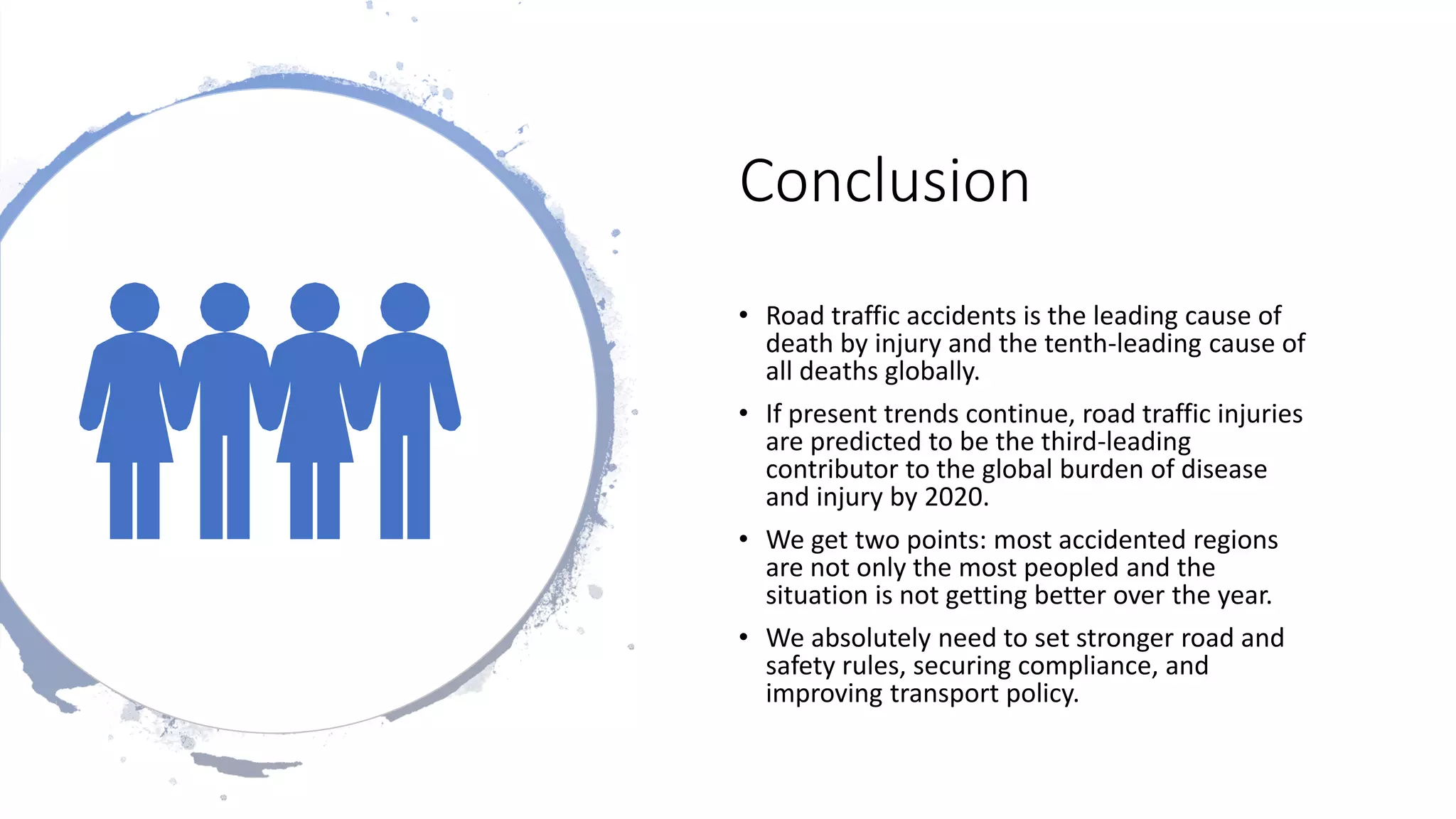 Conclusion

• Road traffic accidents is the leading cause of death by injury and the tenth-leading cause of all deaths globally.

• If present trends continue, road traffic injuries are predicted to be the third-leading contributor to the global burden of disease and injury by 2020.

• We get two points: most accidented regions are not only the most peopled and the situation is not getting better over the year.

• We absolutely need to set stronger road and safety rules, securing compliance, and improving transport policy.